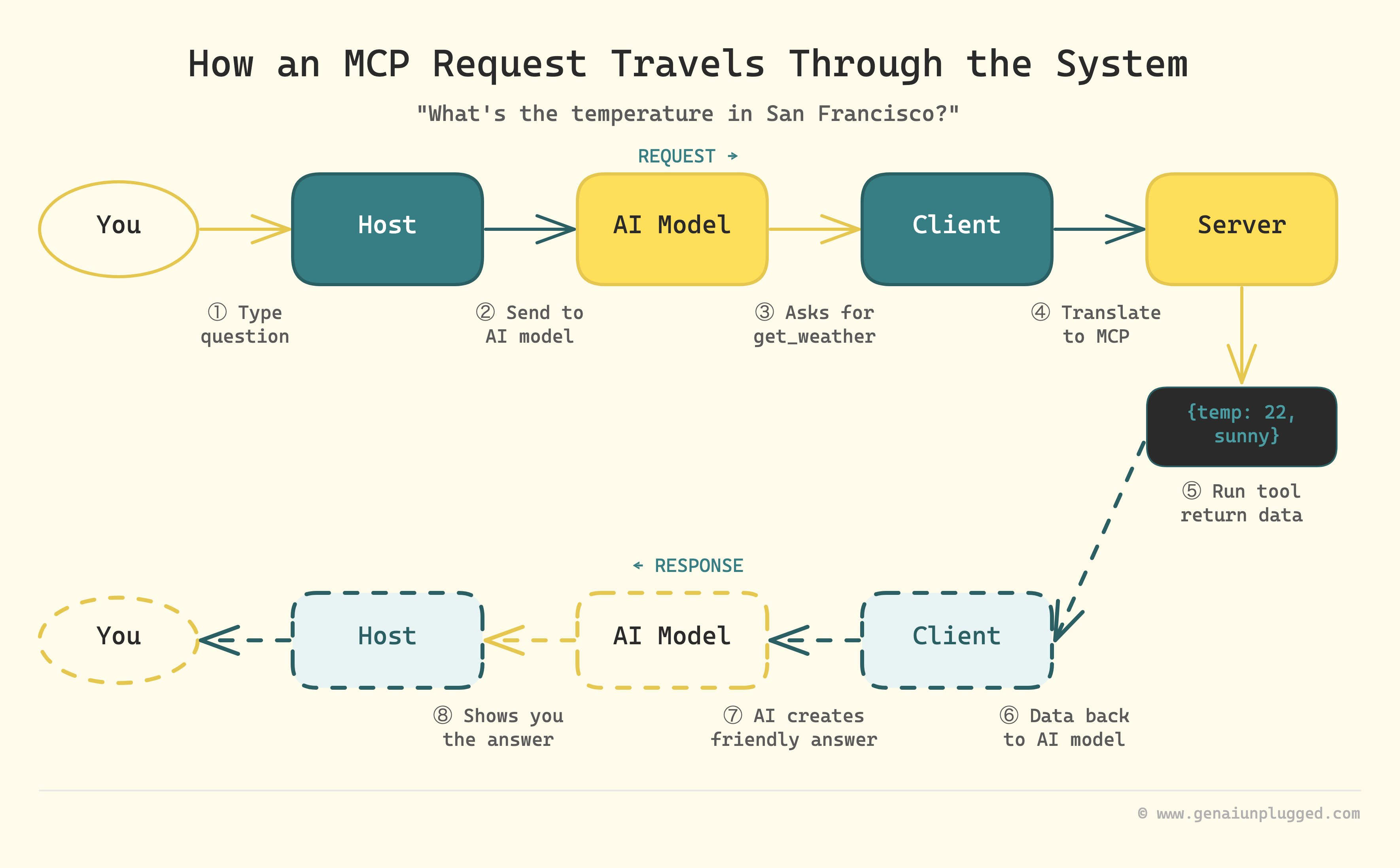 How an MCP Request Travels Through the System

"What's the temperature in San Francisco?"

REQUEST →

You

Host

AI Model

Client

Server

① Type question

② Send to AI model

③ Asks for get_weather

④ Translate to MCP

{temp: 22, sunny}

⑤ Run tool return data

← RESPONSE

You

Host

AI Model

Client

⑧ Shows you the answer

⑦ AI creates friendly answer

⑥ Data back to AI model

© www.genaiunplugged.com